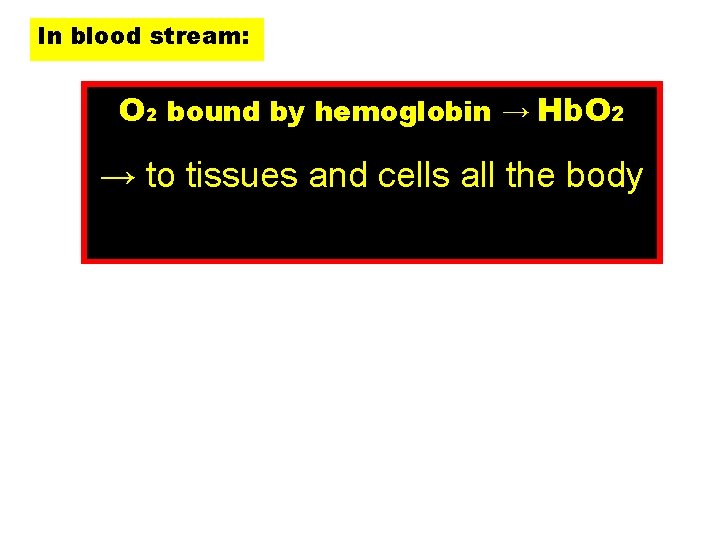 In blood stream:

$O_2$ bound by hemoglobin → $HbO_2$

→ to tissues and cells all the body